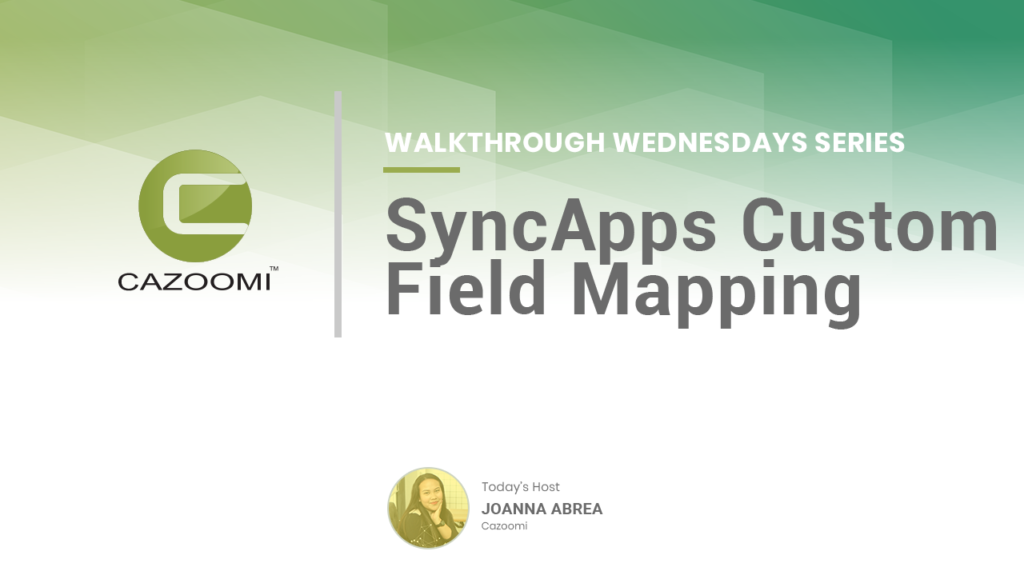 CAZOOMI™

WALKTHROUGH WEDNESDAYS SERIES

SyncApps Custom Field Mapping

Today's Host
JOANNA ABREA
Cazoomi